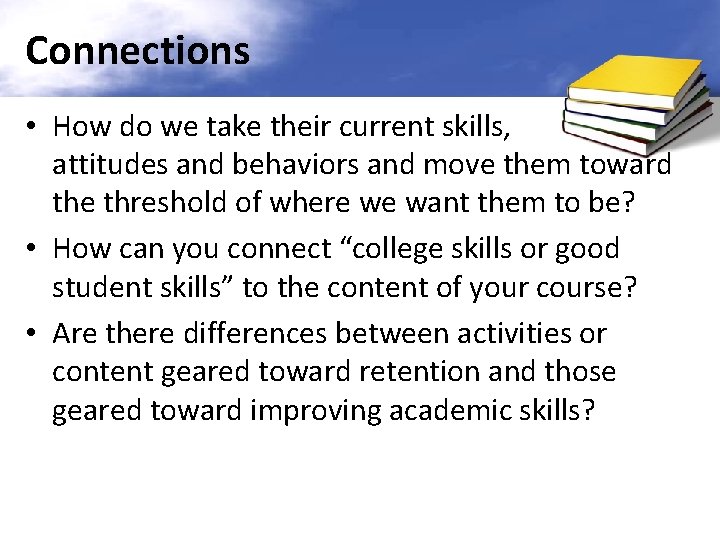 Connections

• How do we take their current skills, attitudes and behaviors and move them toward the threshold of where we want them to be?

• How can you connect “college skills or good student skills” to the content of your course?

• Are there differences between activities or content geared toward retention and those geared toward improving academic skills?